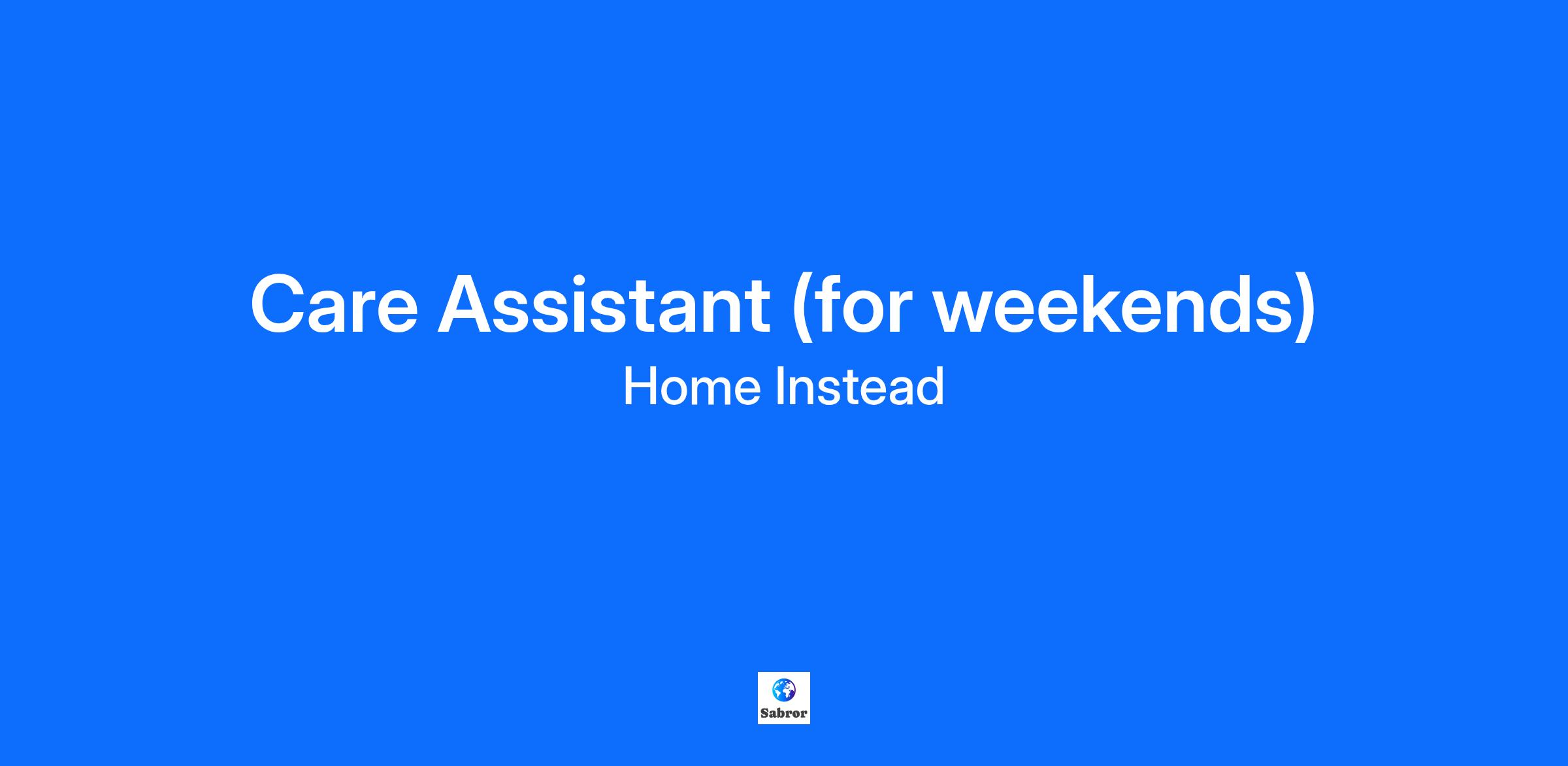 Care Assistant (for weekends)
Home Instead

Sabror